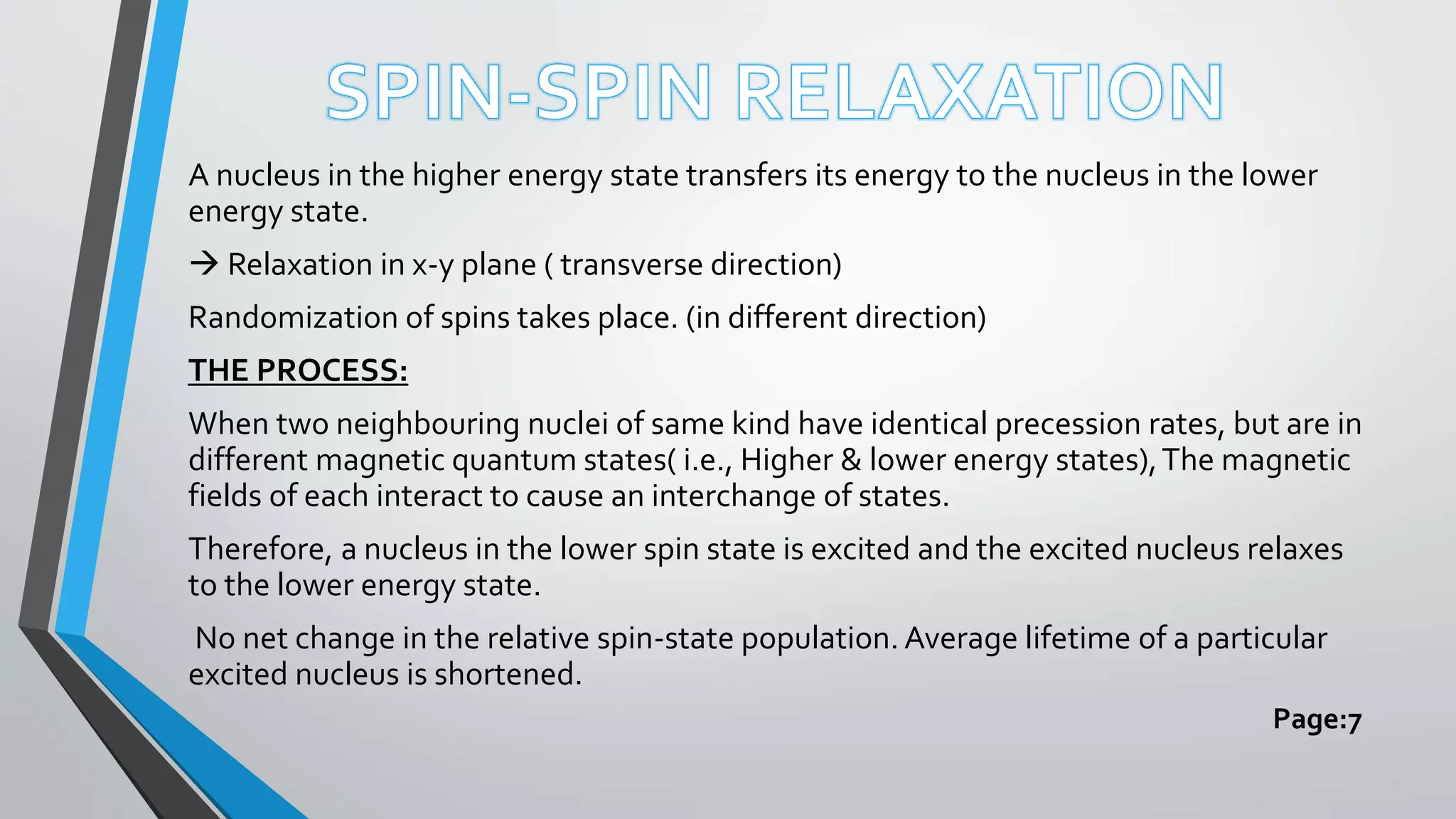 SPIN-SPIN RELAXATION

A nucleus in the higher energy state transfers its energy to the nucleus in the lower energy state.

→ Relaxation in x-y plane ( transverse direction)

Randomization of spins takes place. (in different direction)

THE PROCESS:

When two neighbouring nuclei of same kind have identical precession rates, but are in different magnetic quantum states( i.e., Higher & lower energy states), The magnetic fields of each interact to cause an interchange of states.

Therefore, a nucleus in the lower spin state is excited and the excited nucleus relaxes to the lower energy state.

No net change in the relative spin-state population. Average lifetime of a particular excited nucleus is shortened.

Page:7